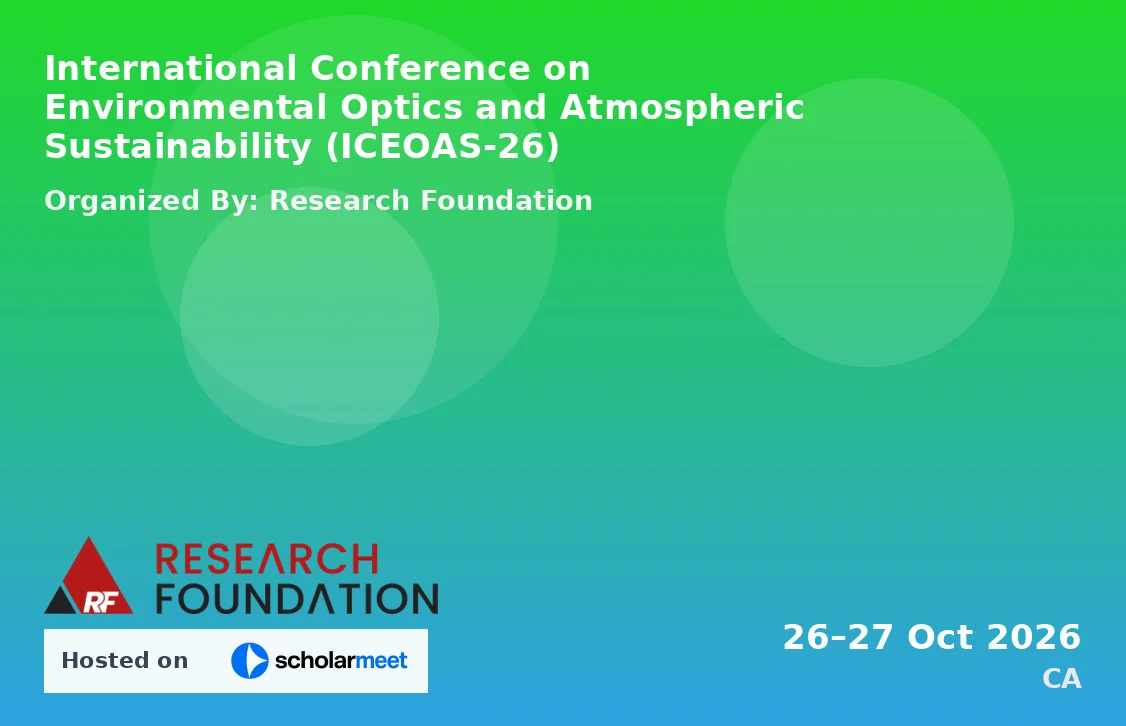 International Conference on Environmental Optics and Atmospheric Sustainability (ICEOAS-26)

Organized By: Research Foundation

RF

RESEARCH FOUNDATION

Hosted on scholarmeet

26–27 Oct 2026

CA